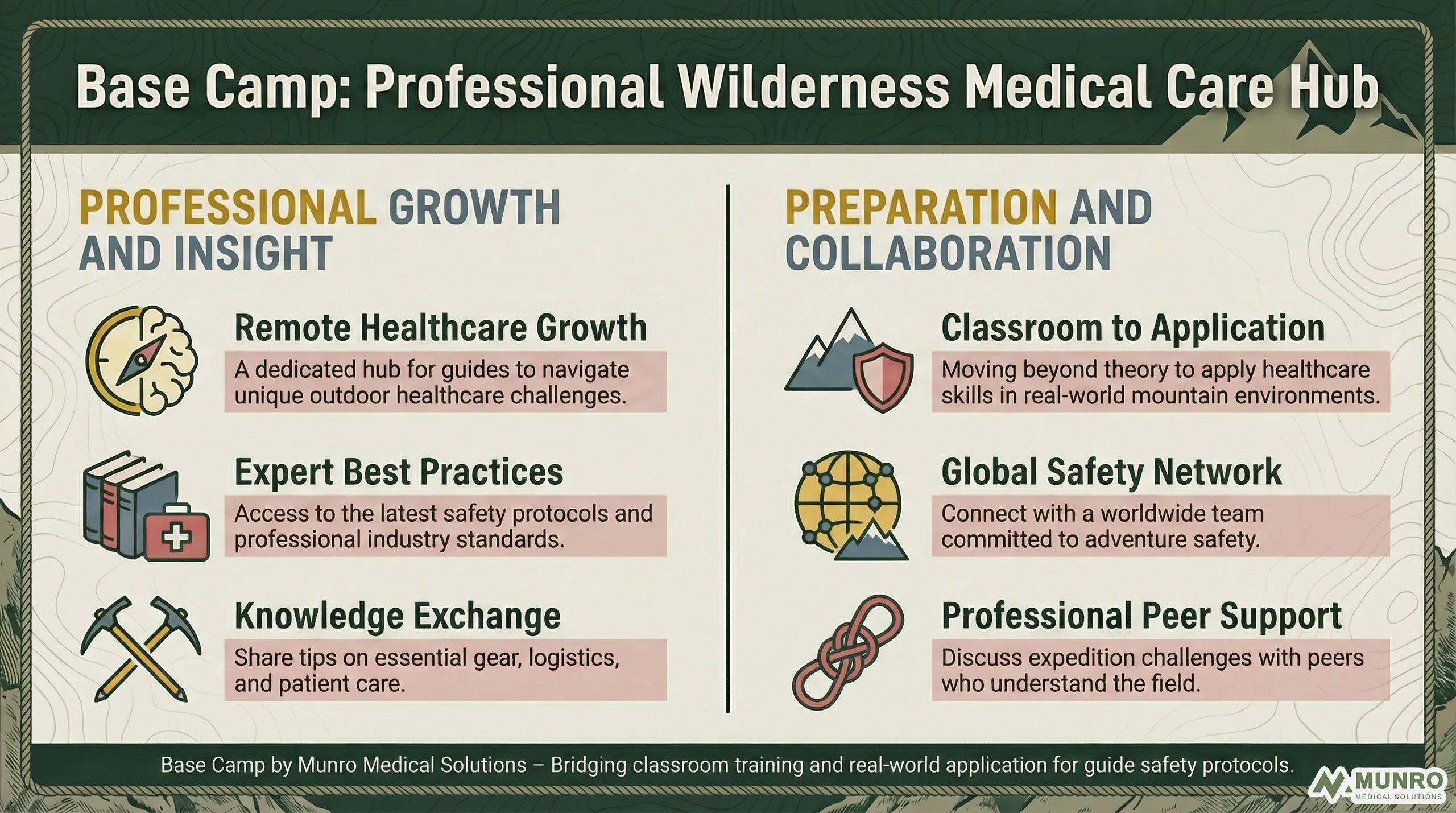 Base Camp: Professional Wilderness Medical Care Hub

PROFESSIONAL GROWTH AND INSIGHT

Remote Healthcare Growth

A dedicated hub for guides to navigate unique outdoor healthcare challenges.

Expert Best Practices

Access to the latest safety protocols and professional industry standards.

Knowledge Exchange

Share tips on essential gear, logistics, and patient care.

PREPARATION AND COLLABORATION

Classroom to Application

Moving beyond theory to apply healthcare skills in real-world mountain environments.

Global Safety Network

Connect with a worldwide team committed to adventure safety.

Professional Peer Support

Discuss expedition challenges with peers who understand the field.

Base Camp by Munro Medical Solutions – Bridging classroom training and real-world application for guide safety protocols.

MUNRO
MEDICAL SOLUTIONS